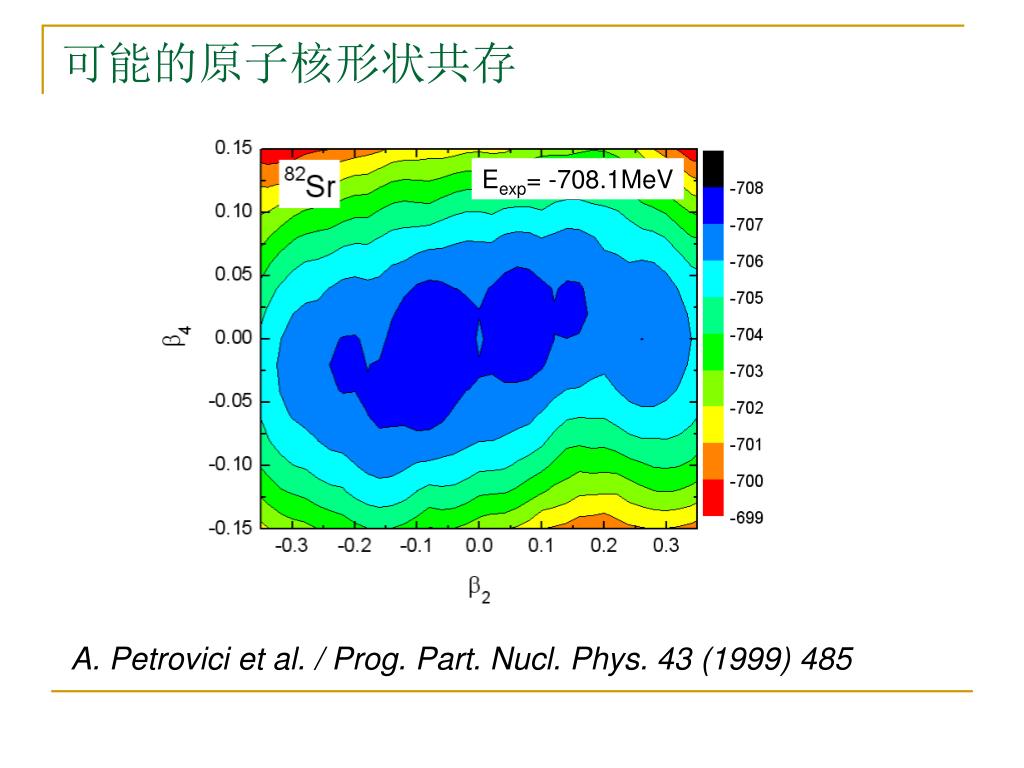 可能的原子核形状共存

$^{82}$Sr

$E_{exp}$= -708.1MeV

0.15
0.10
0.05
0.00
-0.05
-0.10
-0.15

$\beta_4$

-0.3 -0.2 -0.1 0.0 0.1 0.2 0.3

$\beta_2$

-708
-707
-706
-705
-704
-703
-702
-701
-700
-699

A. Petrovici et al. / Prog. Part. Nucl. Phys. 43 (1999) 485